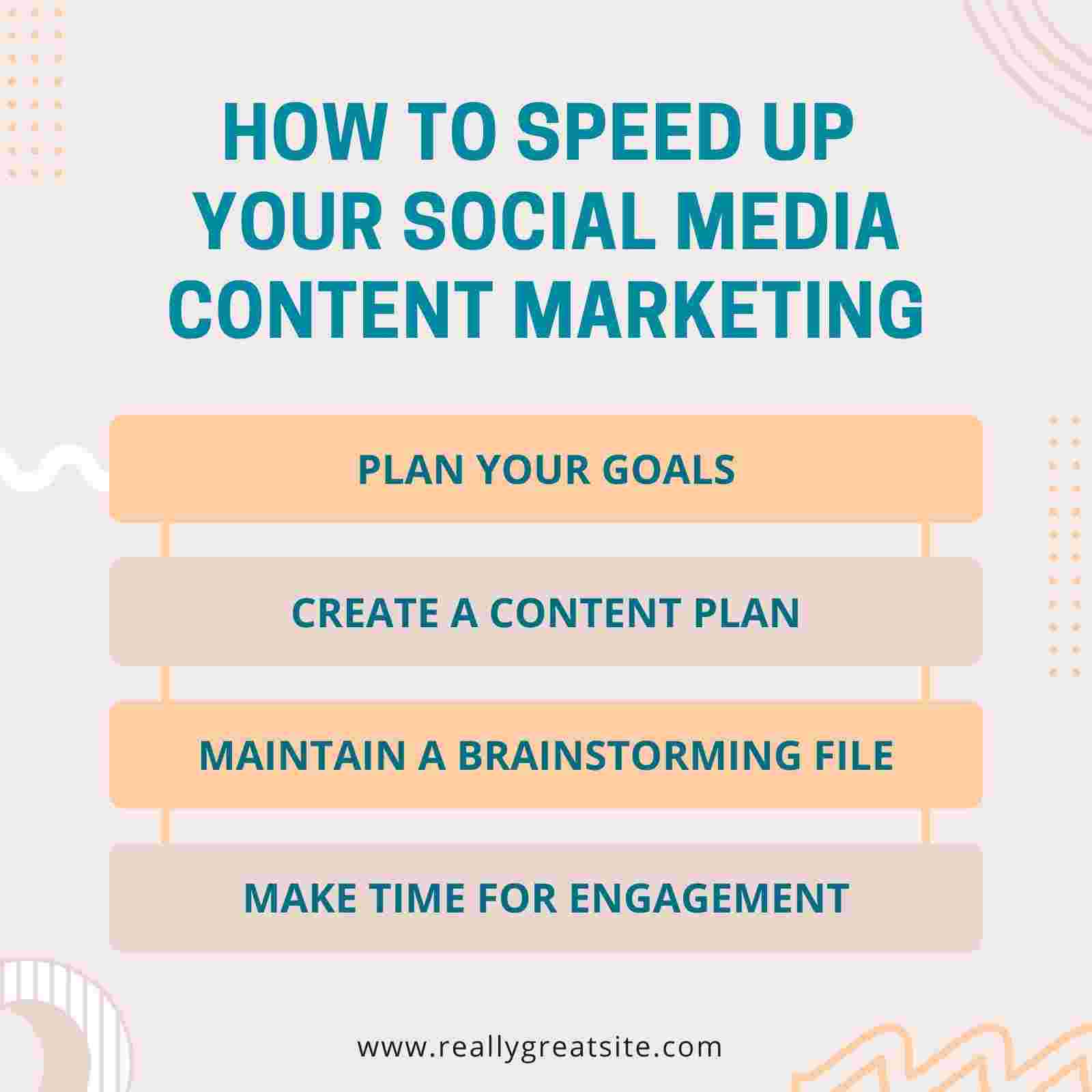 HOW TO SPEED UP YOUR SOCIAL MEDIA CONTENT MARKETING

PLAN YOUR GOALS

CREATE A CONTENT PLAN

MAINTAIN A BRAINSTORMING FILE

MAKE TIME FOR ENGAGEMENT

www.reallygreatsite.com